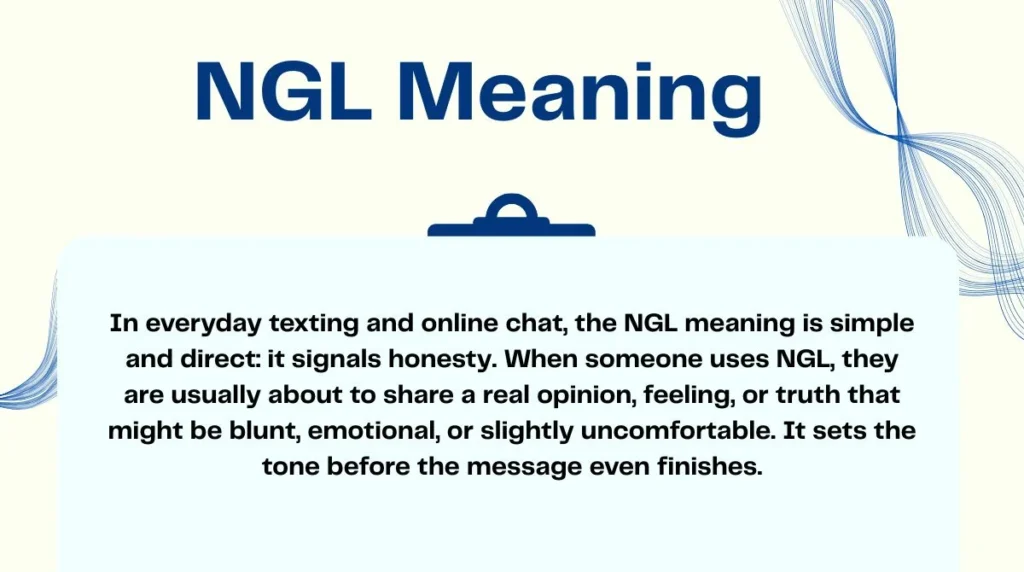 NGL Meaning

In everyday texting and online chat, the NGL meaning is simple and direct: it signals honesty. When someone uses NGL, they are usually about to share a real opinion, feeling, or truth that might be blunt, emotional, or slightly uncomfortable. It sets the tone before the message even finishes.